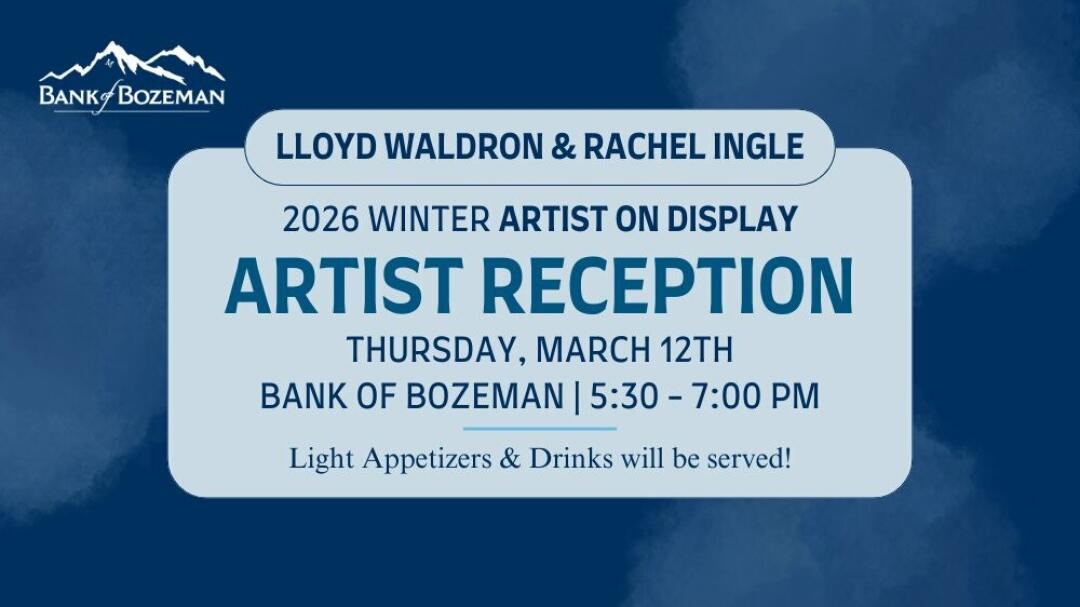 BANK of BOZEMAN

LLOYD WALDRON & RACHEL INGLE

2026 WINTER ARTIST ON DISPLAY

ARTIST RECEPTION

THURSDAY, MARCH 12TH

BANK OF BOZEMAN | 5:30 - 7:00 PM

Light Appetizers & Drinks will be served!